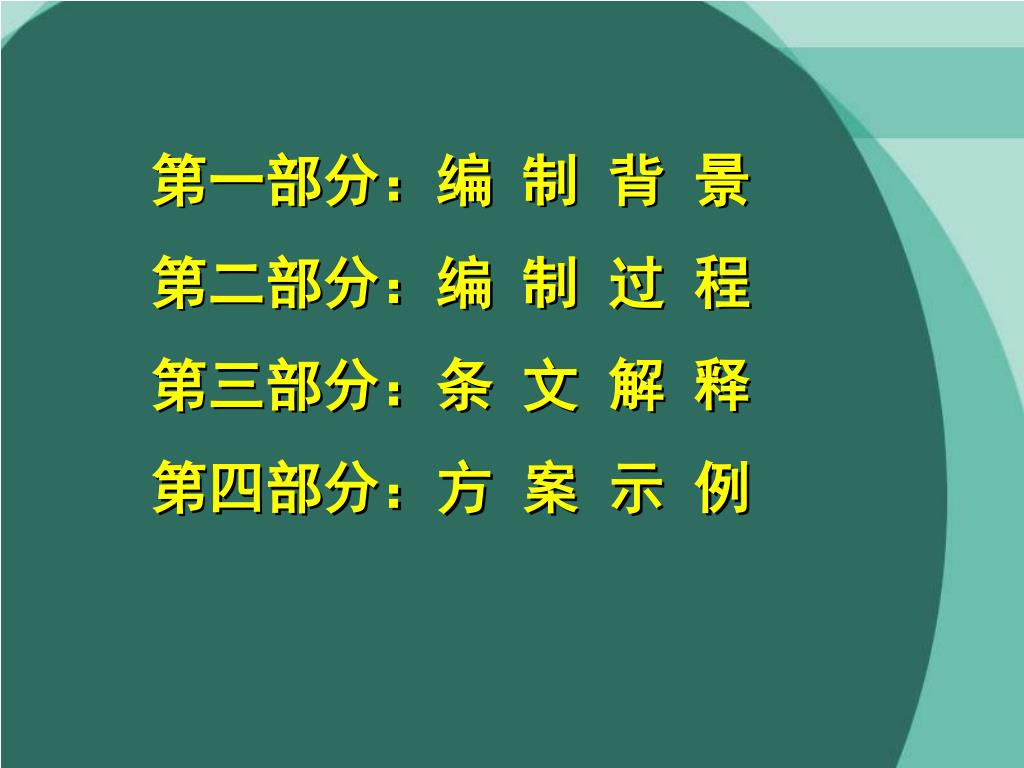 第一部分：编 制 背 景

第二部分：编 制 过 程

第三部分：条 文 解 释

第四部分：方 案 示 例